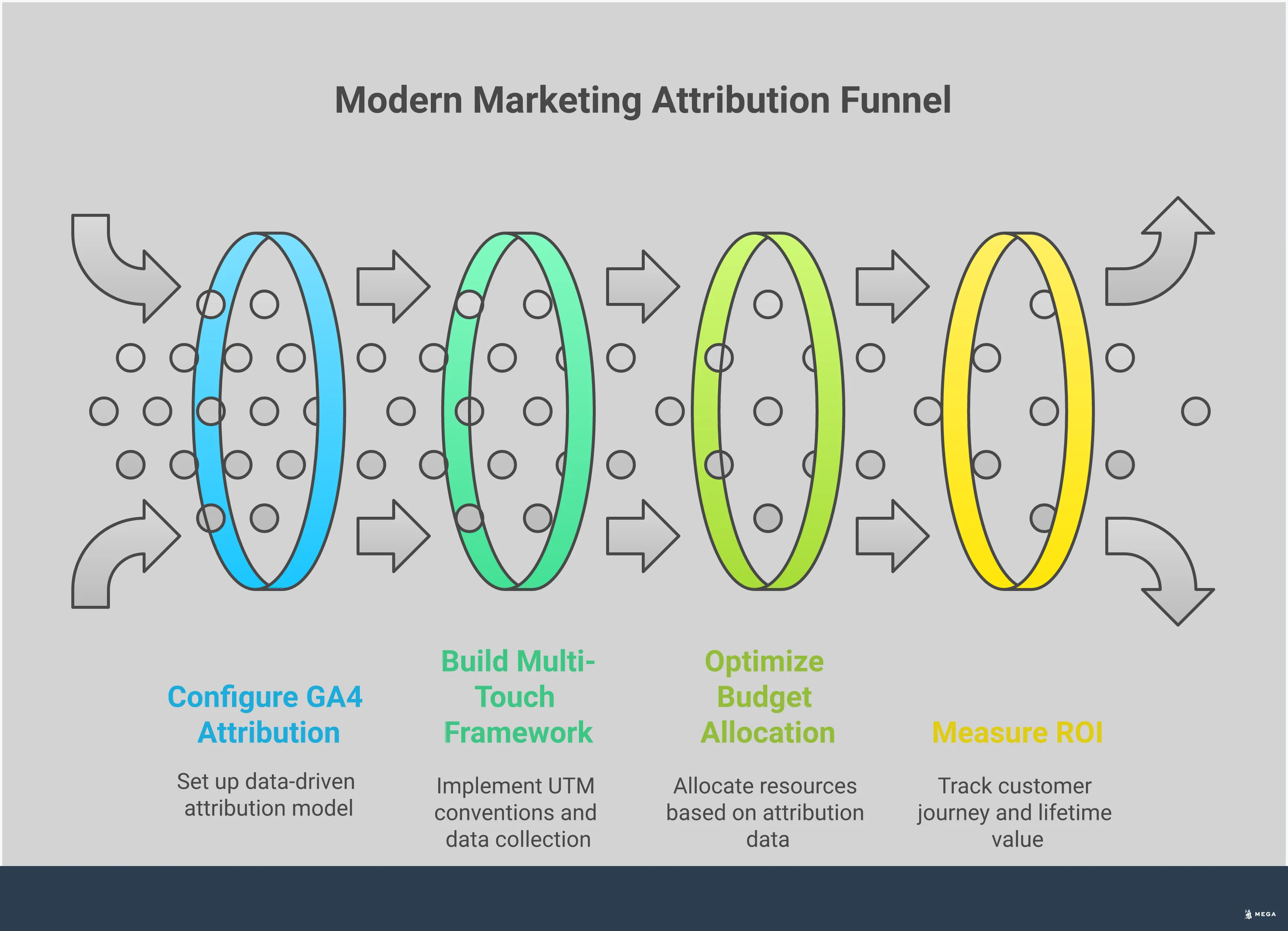 Modern Marketing Attribution Funnel

Configure GA4 Attribution

Set up data-driven attribution model

Build Multi-Touch Framework

Implement UTM conventions and data collection

Optimize Budget Allocation

Allocate resources based on attribution data

Measure ROI

Track customer journey and lifetime value

MEGA